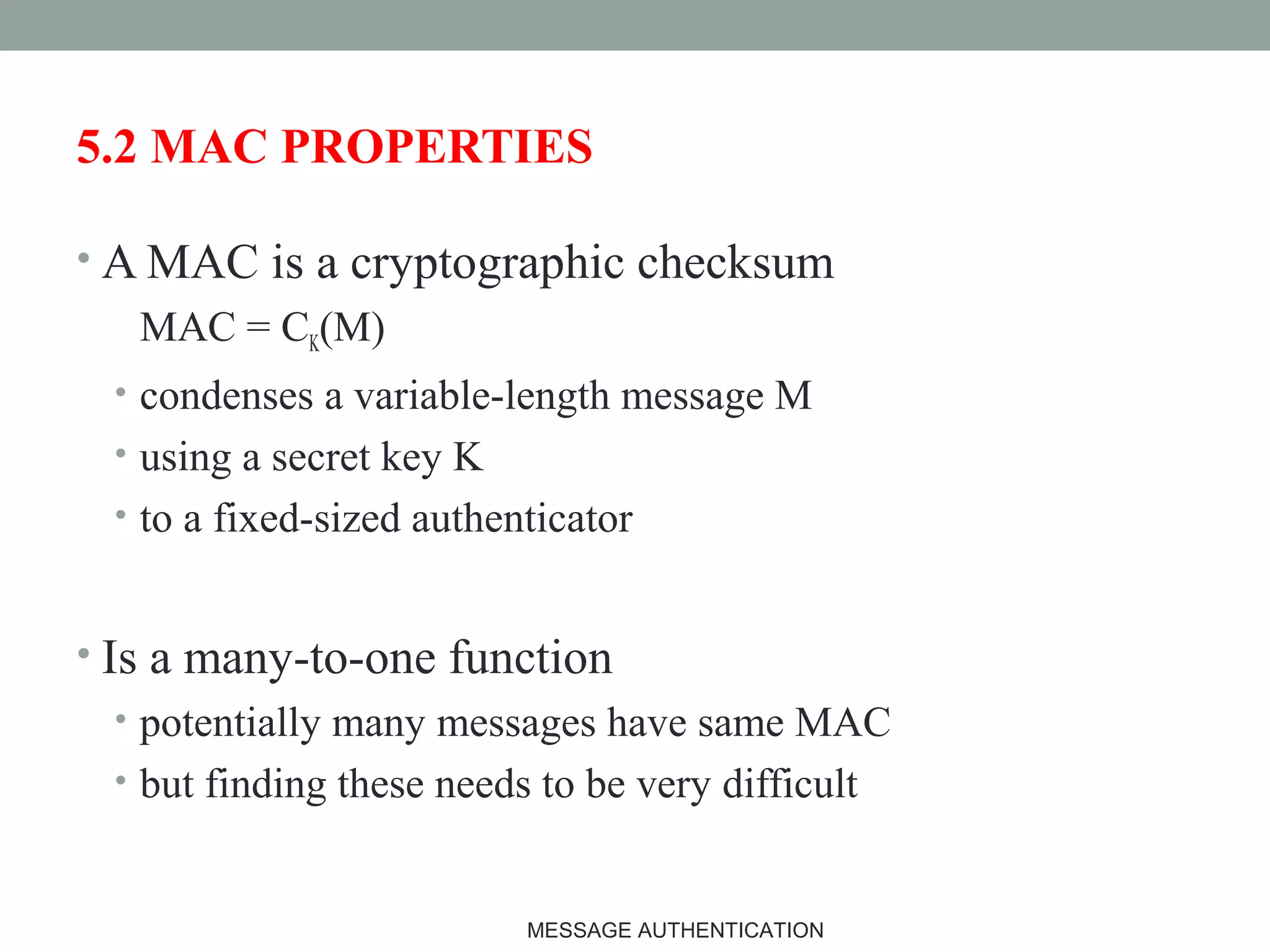 5.2 MAC PROPERTIES

• A MAC is a cryptographic checksum

$MAC = C_K(M)$

• condenses a variable-length message M
• using a secret key K
• to a fixed-sized authenticator

• Is a many-to-one function
• potentially many messages have same MAC
• but finding these needs to be very difficult

MESSAGE AUTHENTICATION